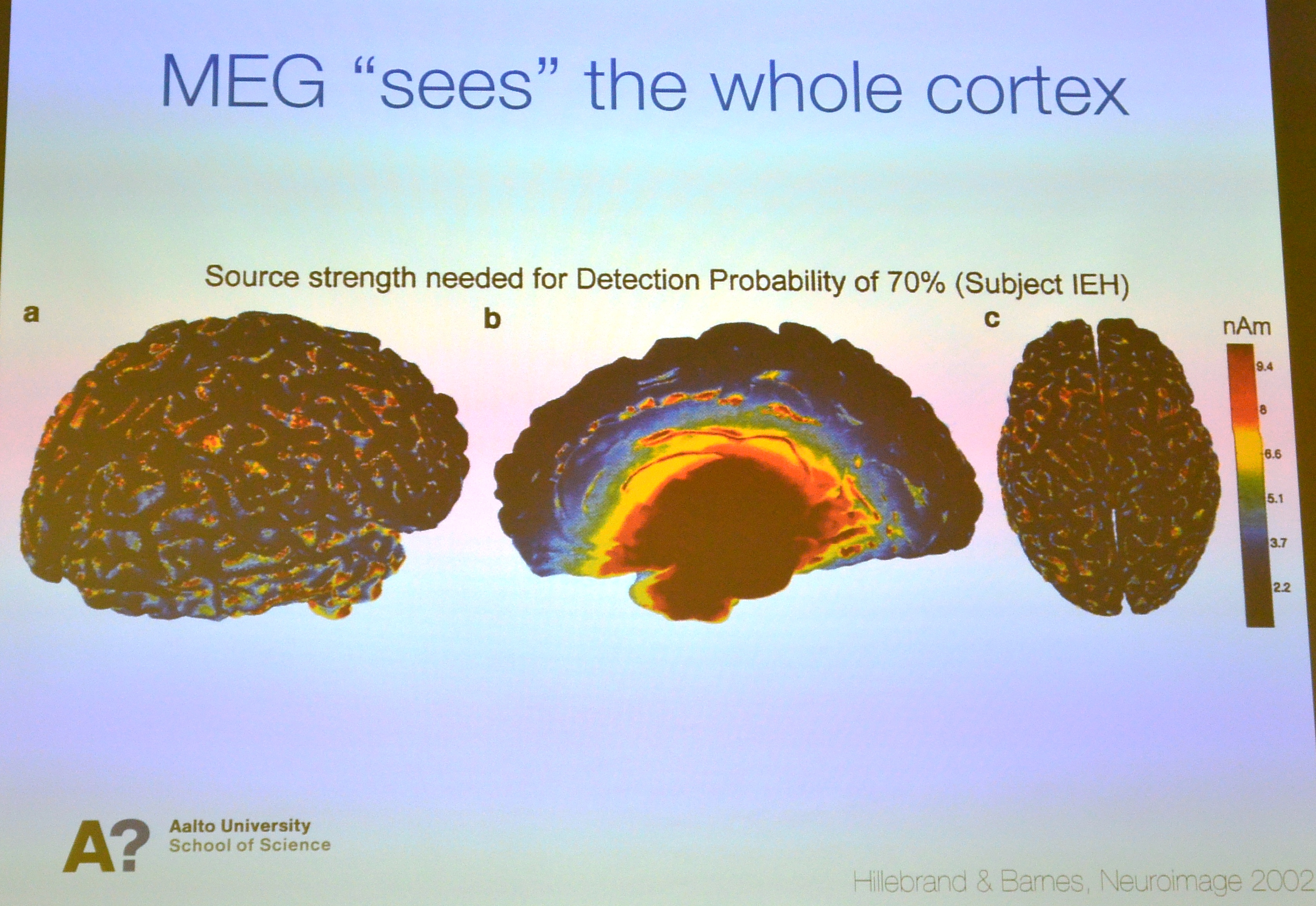 MEG “sees” the whole cortex

Source strength needed for Detection Probability of 70% (Subject IEH)

a

b

c

nAm

9.4

8

6.6

5.1

3.7

2.2

A?

Aalto University
School of Science

Hillebrand & Barnes, Neuroimage 2002